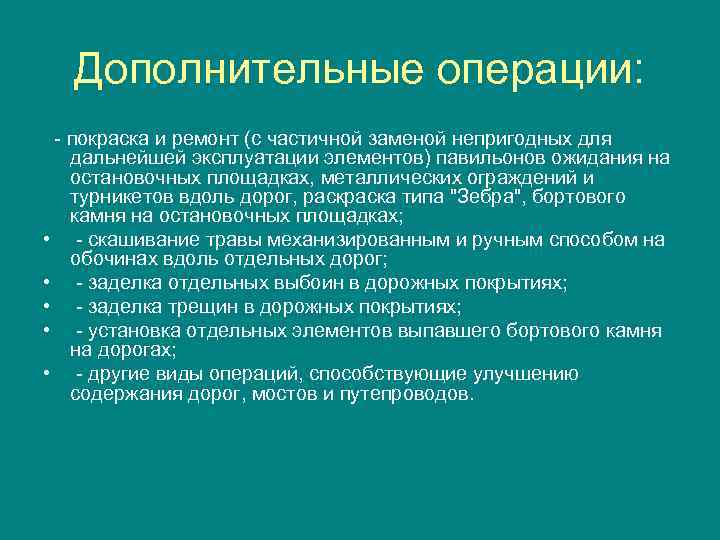 Дополнительные операции:

- покраска и ремонт (с частичной заменой непригодных для дальнейшей эксплуатации элементов) павильонов ожидания на остановочных площадках, металлических ограждений и турникетов вдоль дорог, раскраска типа "Зебра", бортового камня на остановочных площадках;

• - скашивание травы механизированным и ручным способом на обочинах вдоль отдельных дорог;
• - заделка отдельных выбоин в дорожных покрытиях;
• - заделка трещин в дорожных покрытиях;
• - установка отдельных элементов выпавшего бортового камня на дорогах;
• - другие виды операций, способствующие улучшению содержания дорог, мостов и путепроводов.